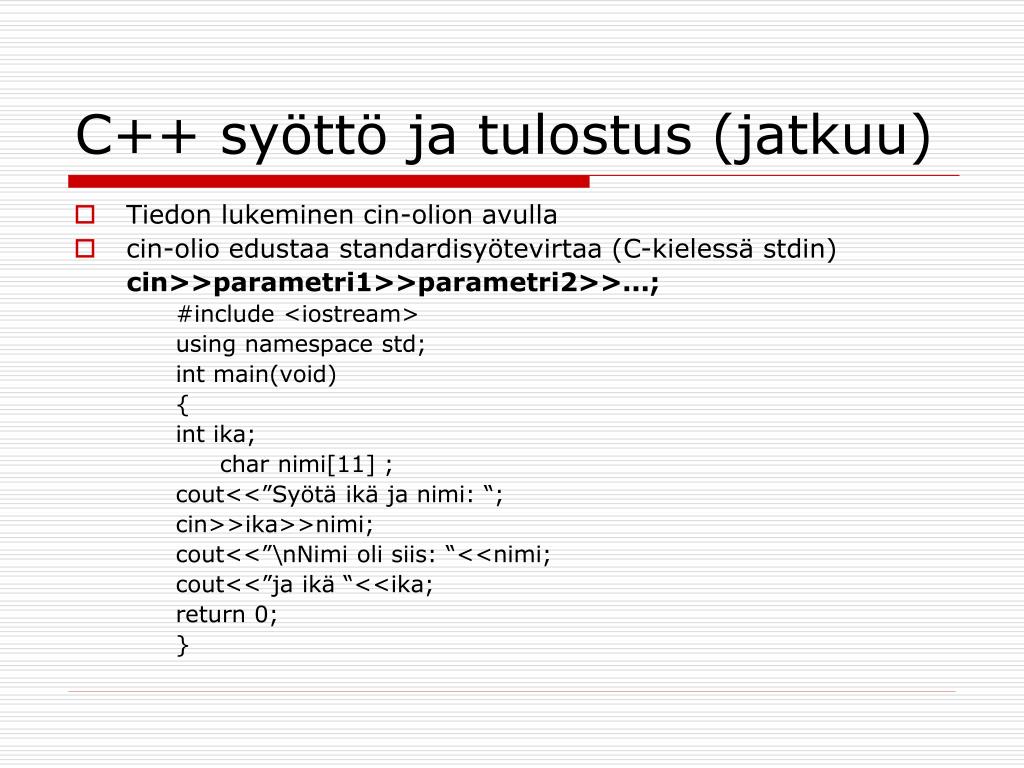 C++ syöttö ja tulostus (jatkuu)

Tiedon lukeminen cin-olion avulla

cin-olio edustaa standardisyötevirtaa (C-kielessä stdin)

cin>>parametri1>>parametri2>>…;

#include <iostream>
using namespace std;
int main(void)
{
int ika;
char nimi[11] ;
cout<<”Syötä ikä ja nimi: “;
cin>>ika>>nimi;
cout<<”\nNimi oli siis: “<<nimi;
cout<<”ja ikä “<<ika;
return 0;
}